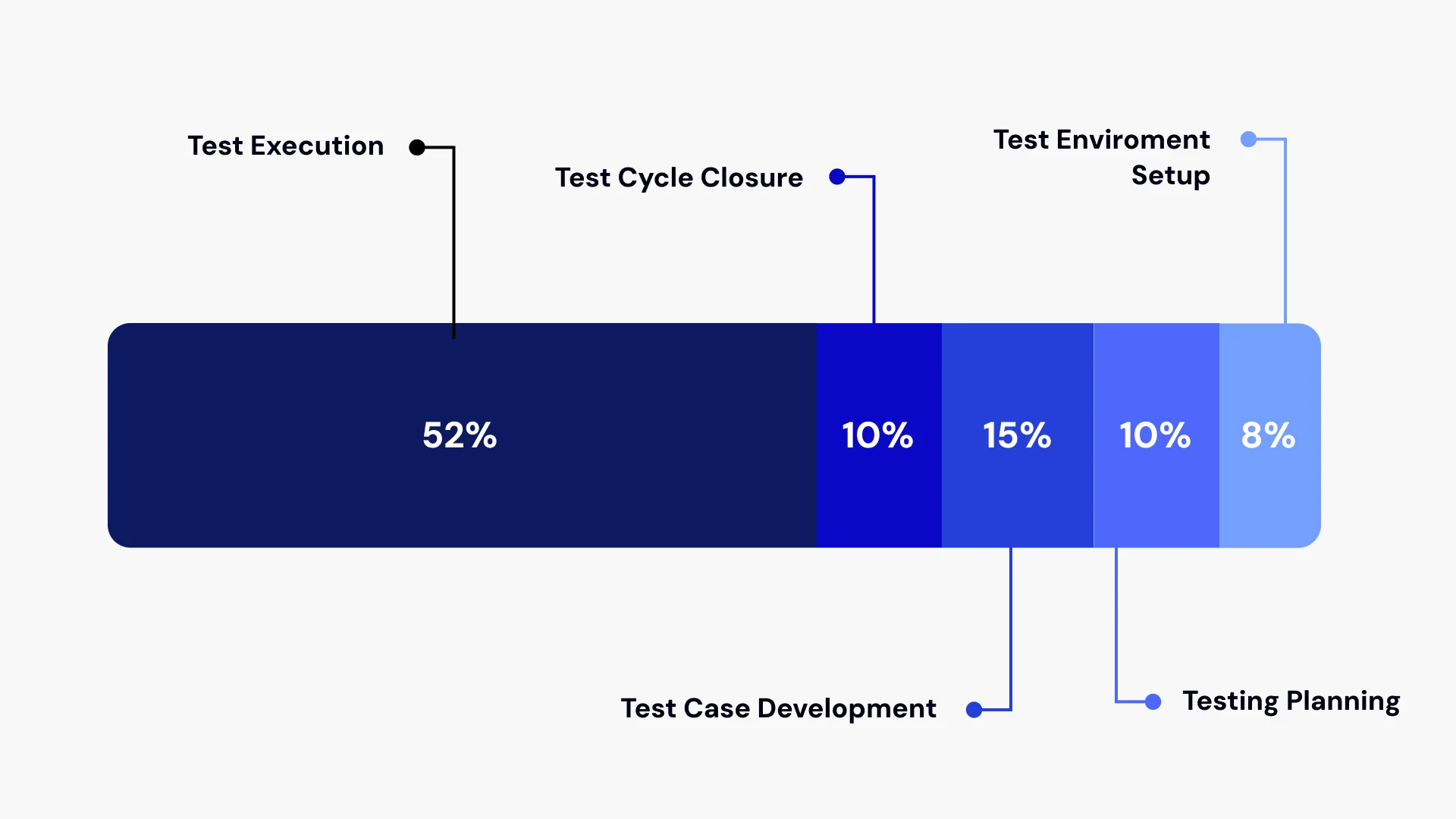 Test Execution

Test Cycle Closure

Test Enviroment Setup

52%

10%

15%

10%

8%

Test Case Development

Testing Planning